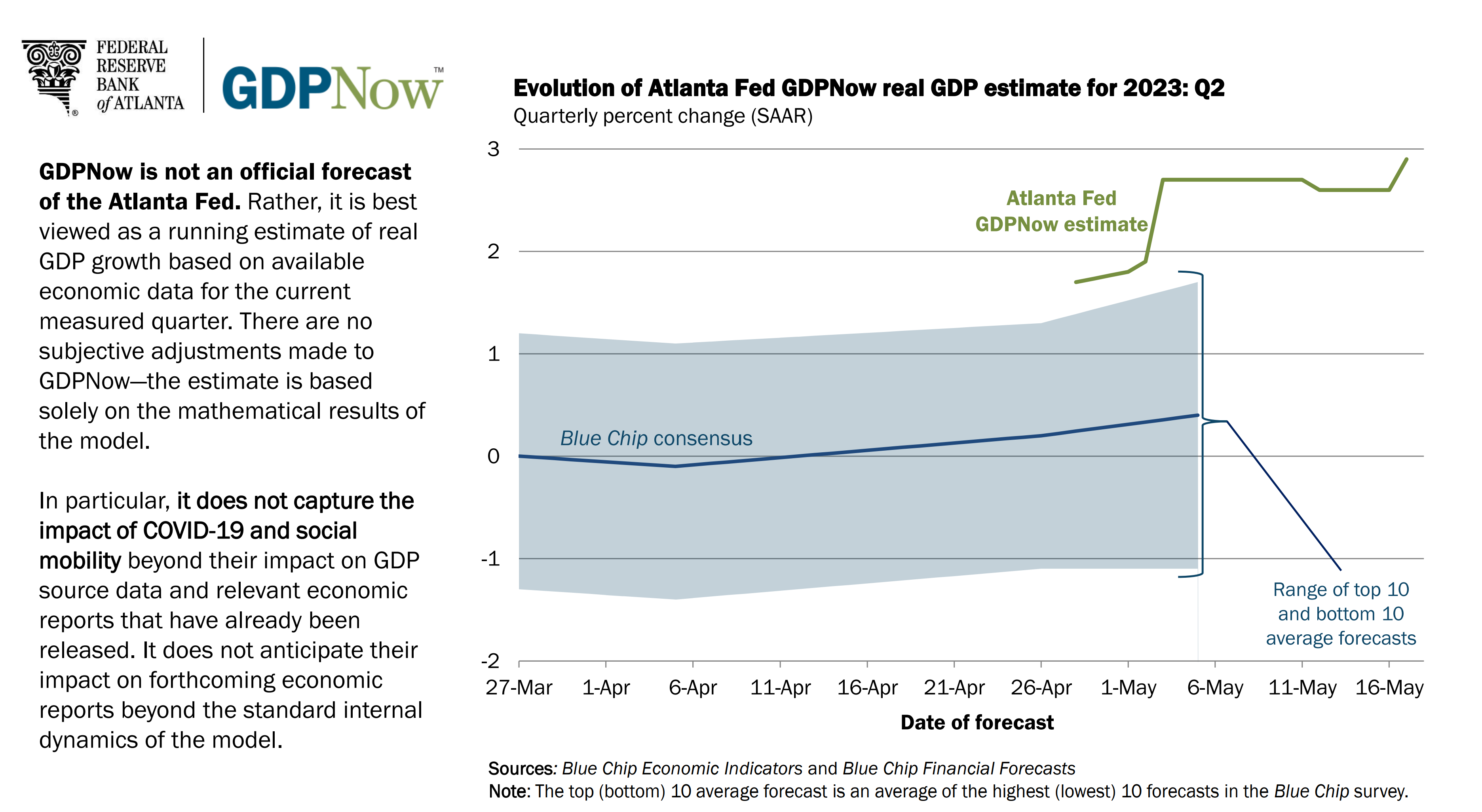 FEDERAL RESERVE BANK of ATLANTA

GDPNow™

GDPNow is not an official forecast of the Atlanta Fed. Rather, it is best viewed as a running estimate of real GDP growth based on available economic data for the current measured quarter. There are no subjective adjustments made to GDPNow—the estimate is based solely on the mathematical results of the model.

In particular, it does not capture the impact of COVID-19 and social mobility beyond their impact on GDP source data and relevant economic reports that have already been released. It does not anticipate their impact on forthcoming economic reports beyond the standard internal dynamics of the model.

Evolution of Atlanta Fed GDPNow real GDP estimate for 2023: Q2

Quarterly percent change (SAAR)

3
2
1
0
-1
-2

Atlanta Fed GDPNow estimate

Blue Chip consensus

Range of top 10 and bottom 10 average forecasts

27-Mar 1-Apr 6-Apr 11-Apr 16-Apr 21-Apr 26-Apr 1-May 6-May 11-May 16-May

Date of forecast

Sources: Blue Chip Economic Indicators and Blue Chip Financial Forecasts
Note: The top (bottom) 10 average forecast is an average of the highest (lowest) 10 forecasts in the Blue Chip survey.